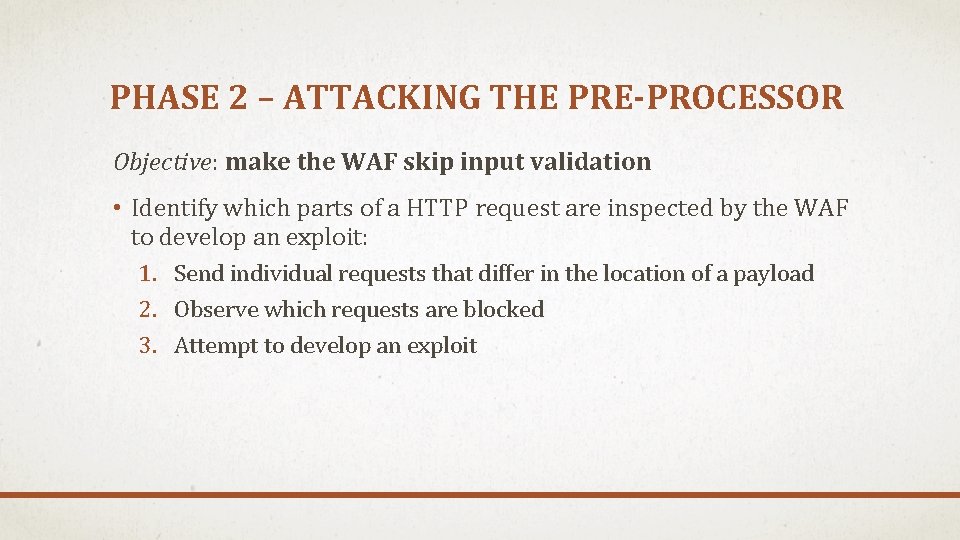 PHASE 2 – ATTACKING THE PRE-PROCESSOR

Objective: make the WAF skip input validation

• Identify which parts of a HTTP request are inspected by the WAF to develop an exploit:

1. Send individual requests that differ in the location of a payload
2. Observe which requests are blocked
3. Attempt to develop an exploit